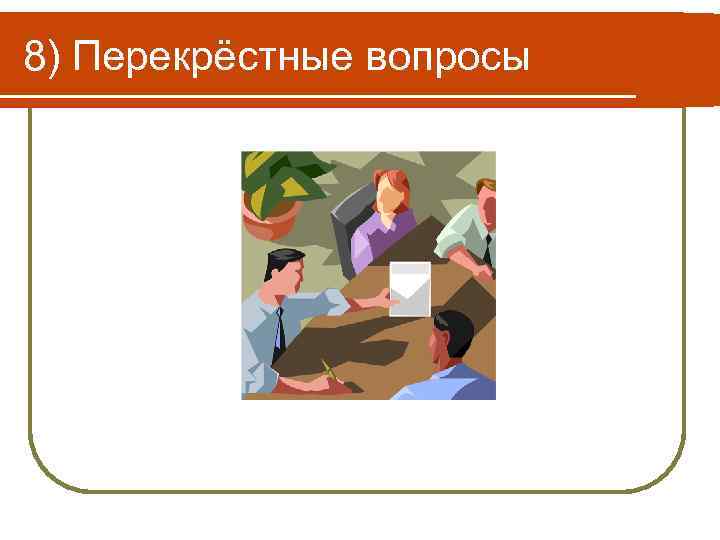 8) Перекрёстные вопросы